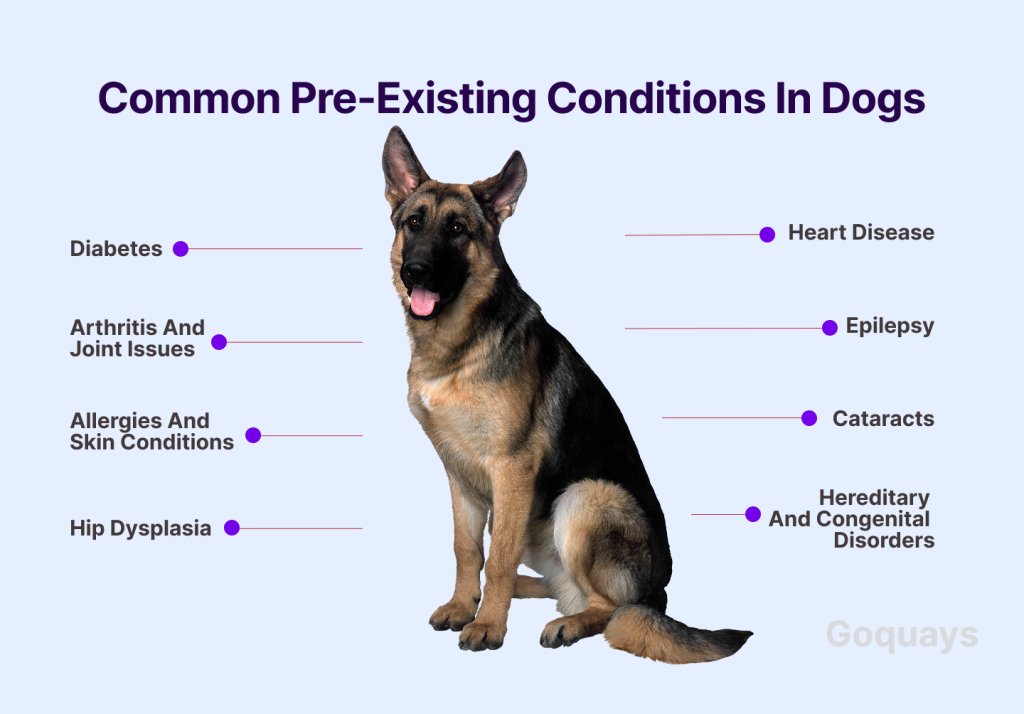 Common Pre-Existing Conditions In Dogs

Diabetes

Arthritis And Joint Issues

Allergies And Skin Conditions

Hip Dysplasia

Heart Disease

Epilepsy

Cataracts

Hereditary And Congenital Disorders

Goquays